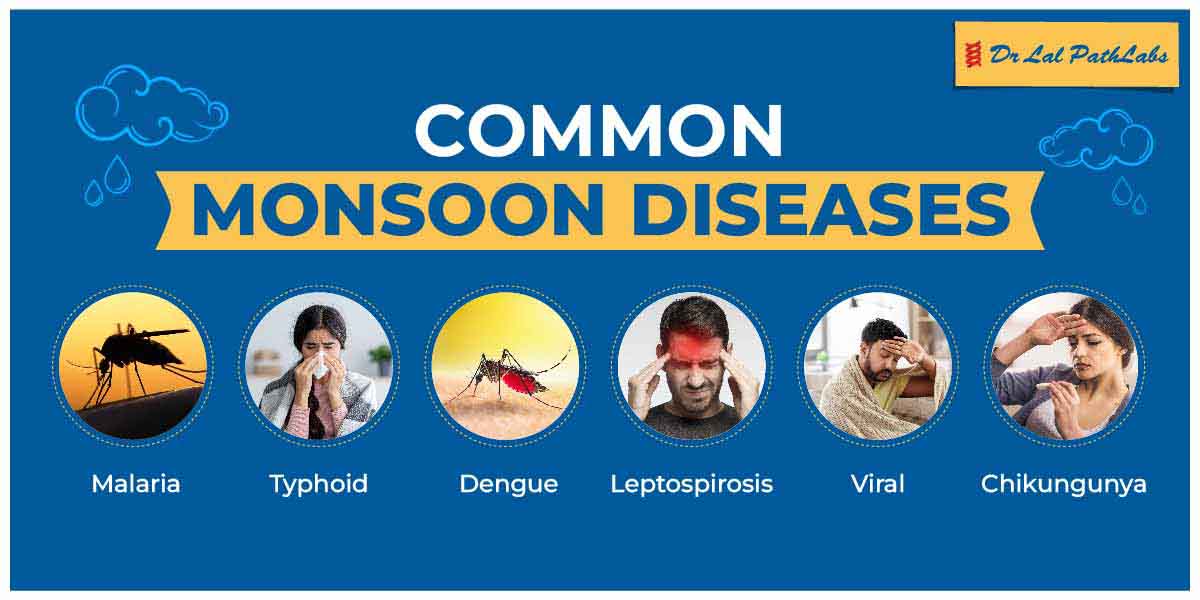 Dr Lal PathLabs

COMMON
MONSOON DISEASES

Malaria

Typhoid

Dengue

Leptospirosis

Viral

Chikungunya